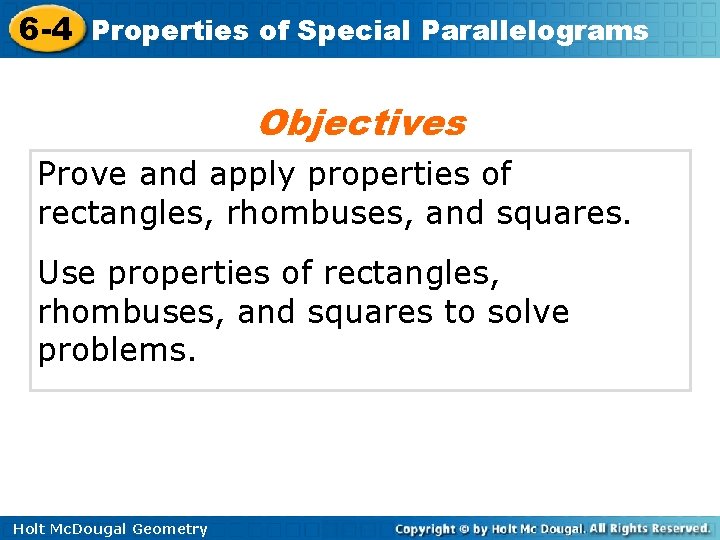 6-4 Properties of Special Parallelograms

Objectives

Prove and apply properties of rectangles, rhombuses, and squares.

Use properties of rectangles, rhombuses, and squares to solve problems.

Holt McDougal Geometry

Copyright © by Holt Mc Dougal. All Rights Reserved.